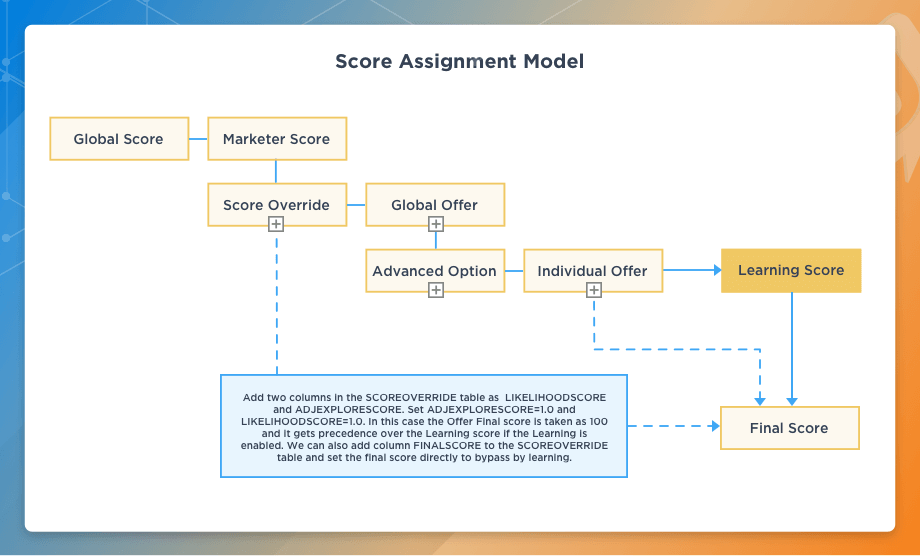 Score Assignment Model

Global Score

Marketer Score

Score Override

Global Offer

Advanced Option

Individual Offer

Learning Score

Add two columns in the SCOREOVERRIDE table as LIKELIHOODSCORE and ADJEXPLORESCORE. Set ADJEXPLORESCORE=1.0 and LIKELIHOODSCORE=1.0. In this case the Offer Final score is taken as 100 and it gets precedence over the Learning score if the Learning is enabled. We can also add column FINALSCORE to the SCOREOVERRIDE table and set the final score directly to bypass by learning.

Final Score